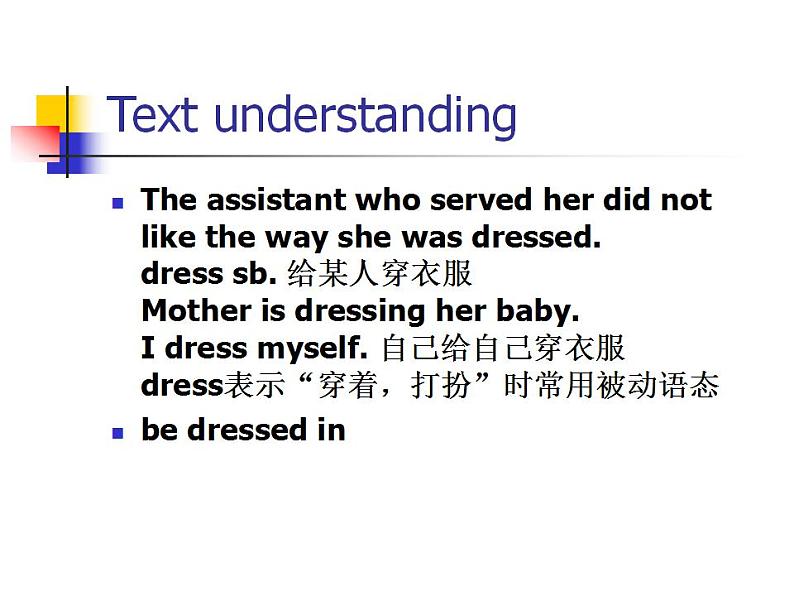 Text understanding

- The assistant who served her did not like the way she was dressed.
dress sb. 给某人穿衣服
Mother is dressing her baby.
I dress myself. 自己给自己穿衣服
dress表示“穿着，打扮”时常用被动语态

- be dressed in